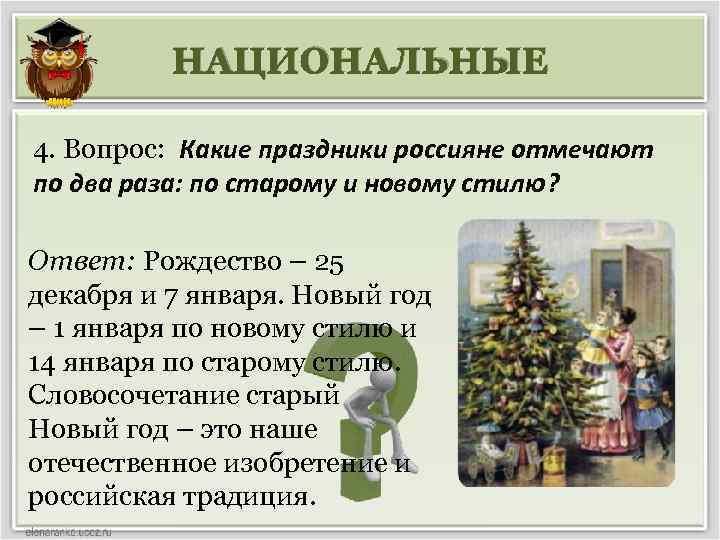 НАЦИОНАЛЬНЫЕ

4. Вопрос: Какие праздники россияне отмечают по два раза: по старому и новому стилю?

Ответ: Рождество – 25 декабря и 7 января. Новый год – 1 января по новому стилю и 14 января по старому стилю. Словосочетание старый Новый год – это наше отечественное изобретение и российская традиция.

elenaranko.ucoz.ru